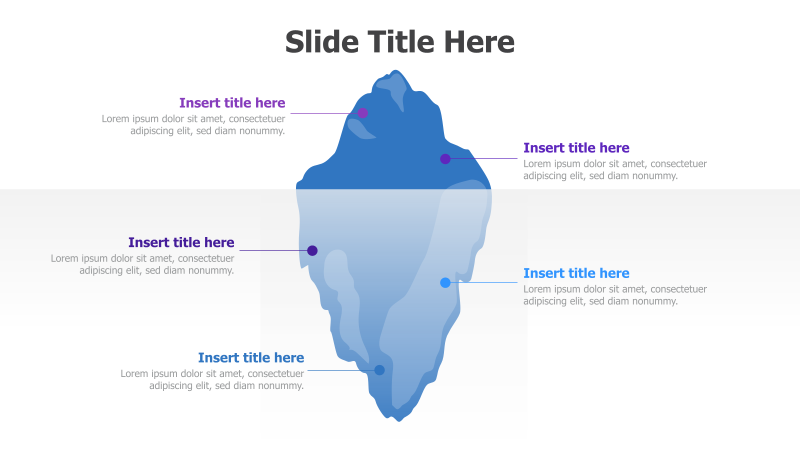 Slide Title Here

Insert title here
Lorem ipsum dolor sit amet, consectetuer adipiscing elit, sed diam nonummy.

Insert title here
Lorem ipsum dolor sit amet, consectetuer adipiscing elit, sed diam nonummy.

Insert title here
Lorem ipsum dolor sit amet, consectetuer adipiscing elit, sed diam nonummy.

Insert title here
Lorem ipsum dolor sit amet, consectetuer adipiscing elit, sed diam nonummy.

Insert title here
Lorem ipsum dolor sit amet, consectetuer adipiscing elit, sed diam nonummy.